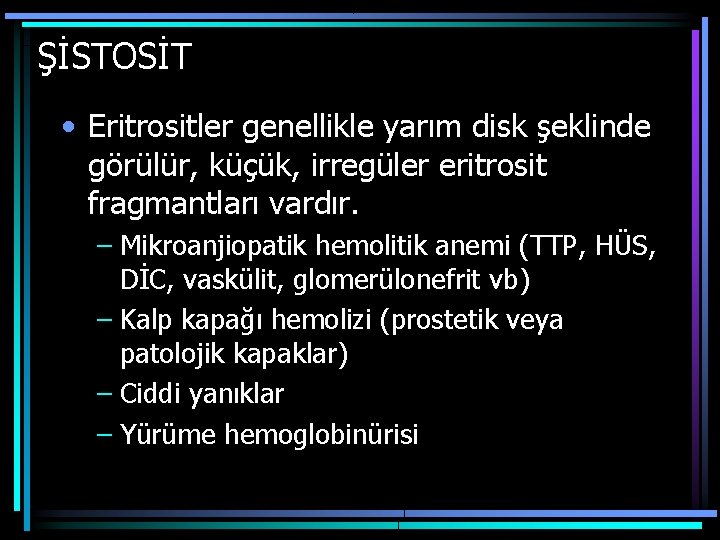 ŞİSTOSİT

• Eritrositler genellikle yarım disk şeklinde görülür, küçük, irregüler eritrosit fragmantları vardır.
– Mikroanjiopatik hemolitik anemi (TTP, HÜS, DİC, vaskülit, glomerülonefrit vb)
– Kalp kapağı hemolizi (prostetik veya patolojik kapaklar)
– Ciddi yanıklar
– Yürüme hemoglobinürisi